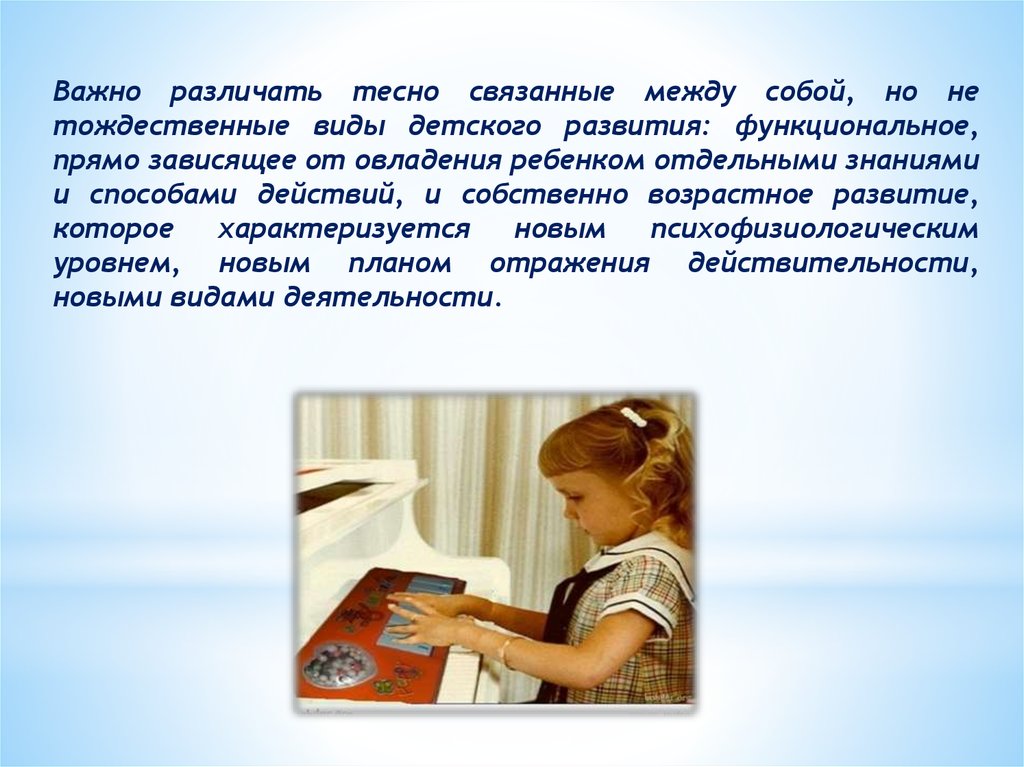 Важно различать тесно связанные между собой, но не тождественные виды детского развития: функциональное, прямо зависящее от овладения ребенком отдельными знаниями и способами действий, и собственно возрастное развитие, которое характеризуется новым психофизиологическим уровнем, новым планом отражения действительности, новыми видами деятельности.